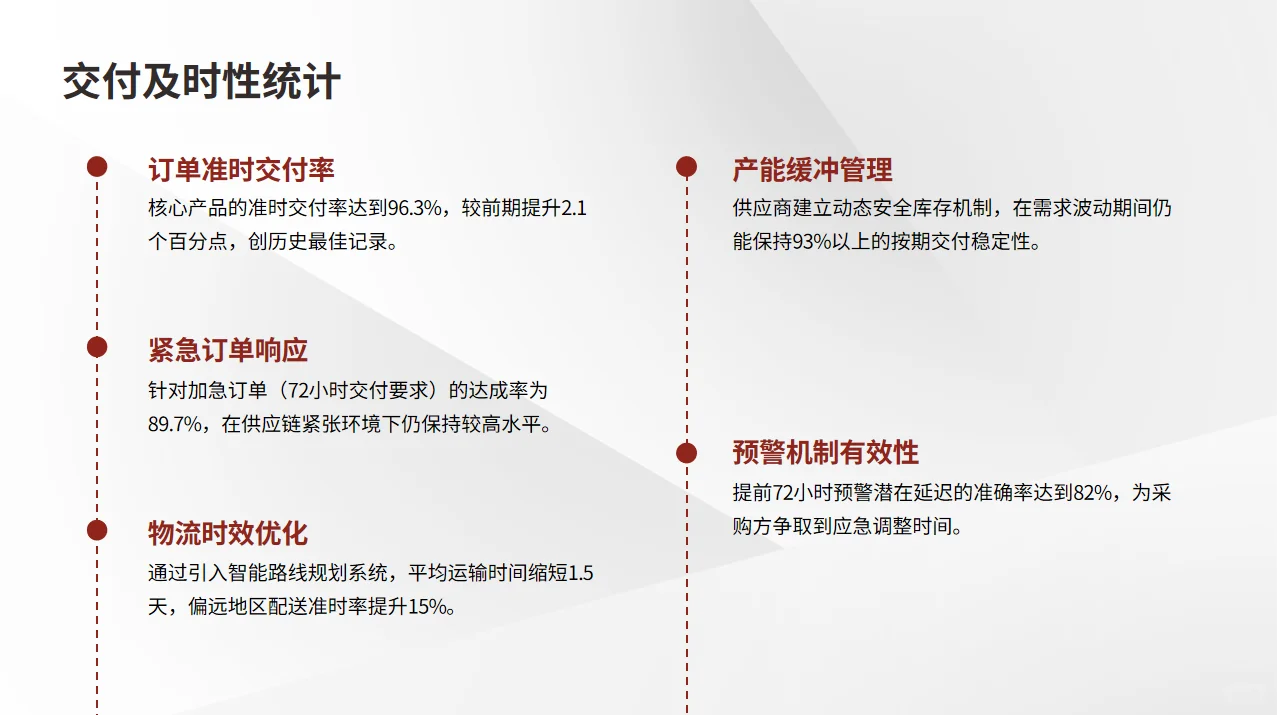 交付及时性统计

订单准时交付率
核心产品的准时交付率达到96.3%，较前期提升2.1个百分点，创历史最佳记录。

紧急订单响应
针对加急订单（72小时交付要求）的达成率为89.7%，在供应链紧张环境下仍保持较高水平。

物流时效优化
通过引入智能路线规划系统，平均运输时间缩短1.5天，偏远地区配送准时率提升15%。

产能缓冲管理
供应商建立动态安全库存机制，在需求波动期间仍能保持93%以上的按期交付稳定性。

预警机制有效性
提前72小时预警潜在延迟的准确率达到82%，为采购方争取到应急调整时间。